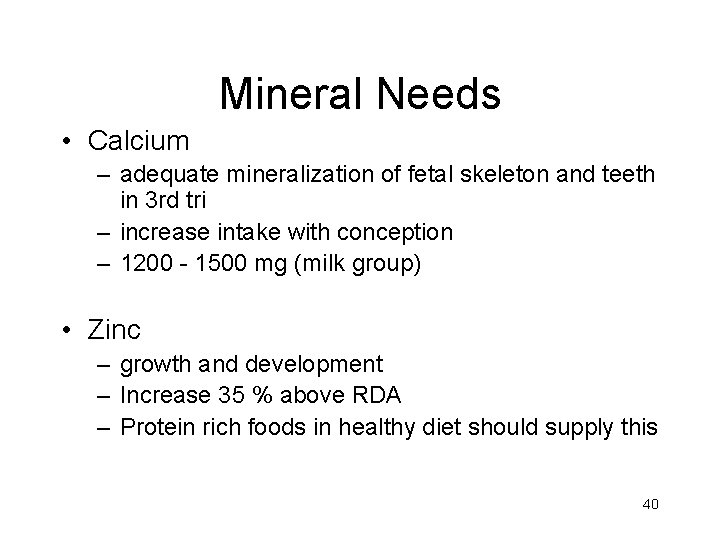 Mineral Needs

• Calcium
  – adequate mineralization of fetal skeleton and teeth in 3rd tri
  – increase intake with conception
  – 1200 - 1500 mg (milk group)

• Zinc
  – growth and development
  – Increase 35 % above RDA
  – Protein rich foods in healthy diet should supply this

40